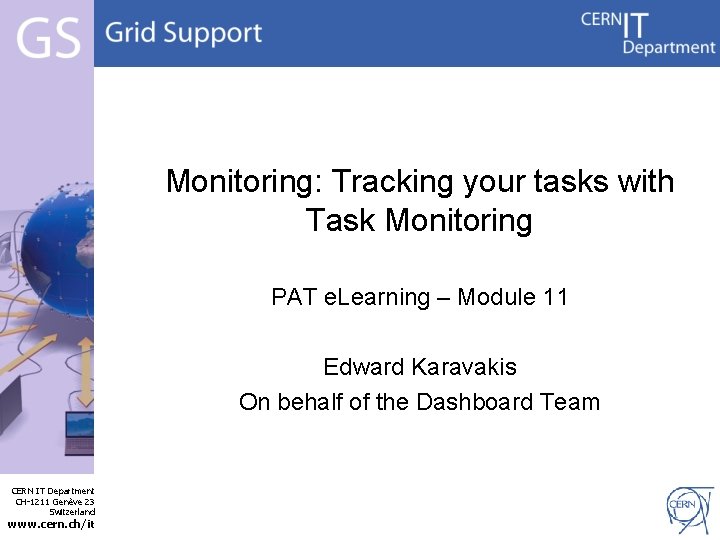 GS Grid Support

CERN IT Department

Monitoring: Tracking your tasks with Task Monitoring

PAT eLearning – Module 11

Edward Karavakis
On behalf of the Dashboard Team

CERN IT Department
CH-1211 Genève 23
Switzerland
www.cern.ch/it

CERN